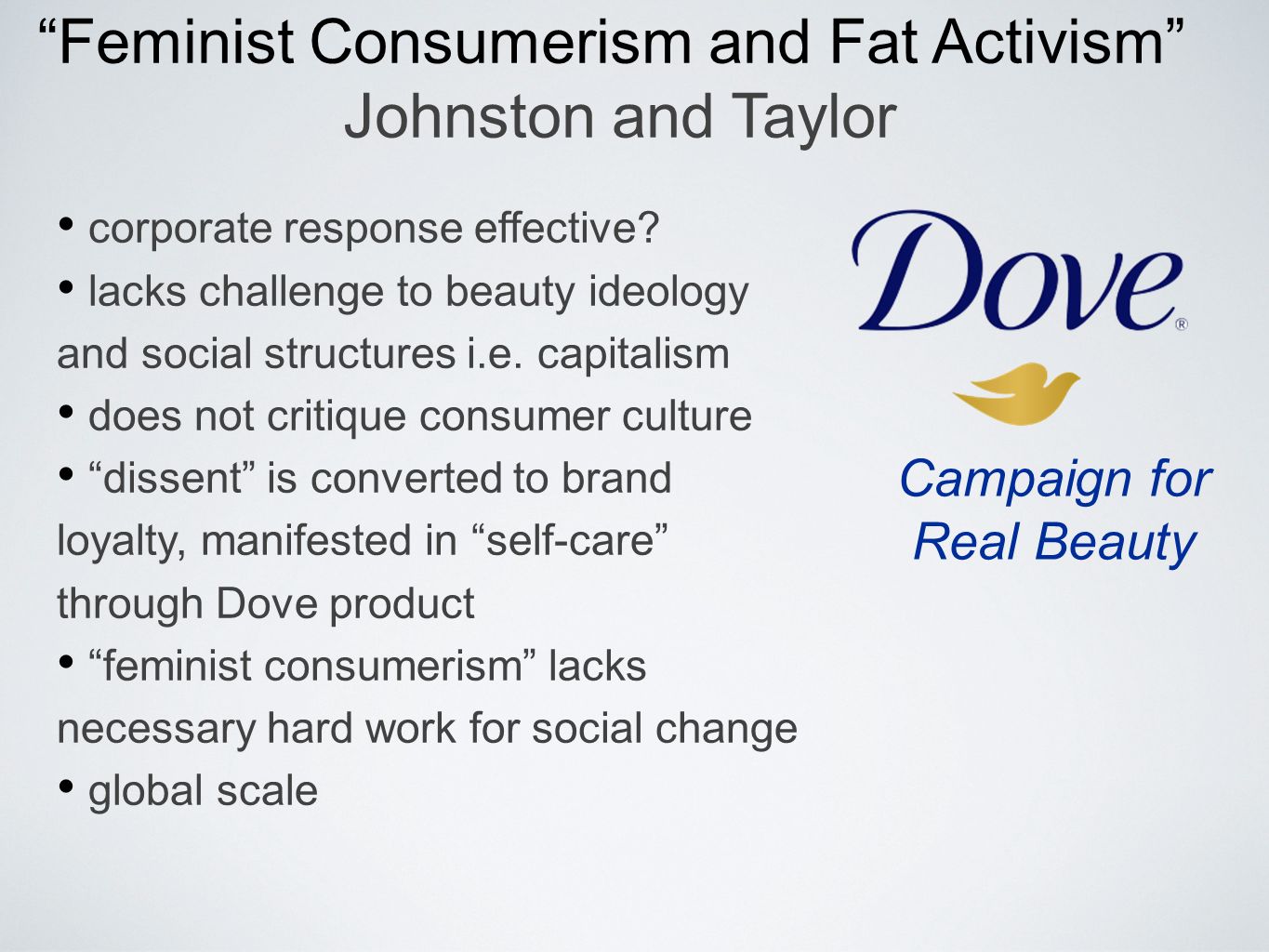 “Feminist Consumerism and Fat Activism”
Johnston and Taylor

• corporate response effective?
• lacks challenge to beauty ideology and social structures i.e. capitalism
• does not critique consumer culture
• “dissent” is converted to brand loyalty, manifested in “self-care” through Dove product
• “feminist consumerism” lacks necessary hard work for social change
• global scale

Dove®

Campaign for Real Beauty